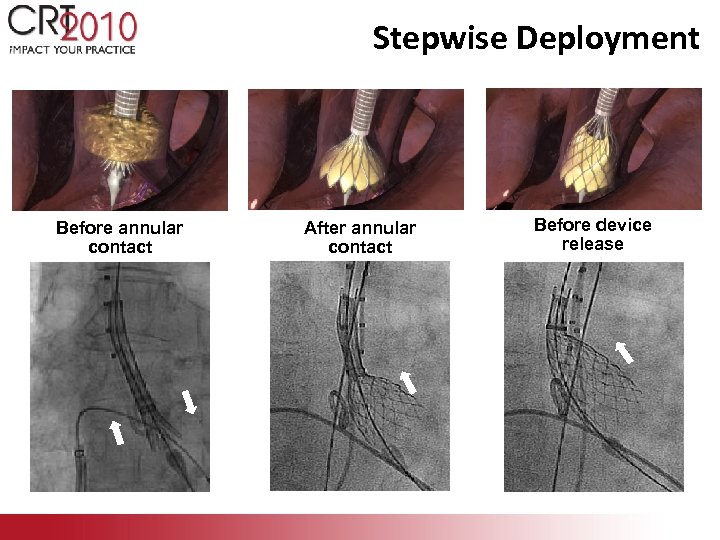 CRT 2010
IMPACT YOUR PRACTICE

Stepwise Deployment

Before annular contact

After annular contact

Before device release